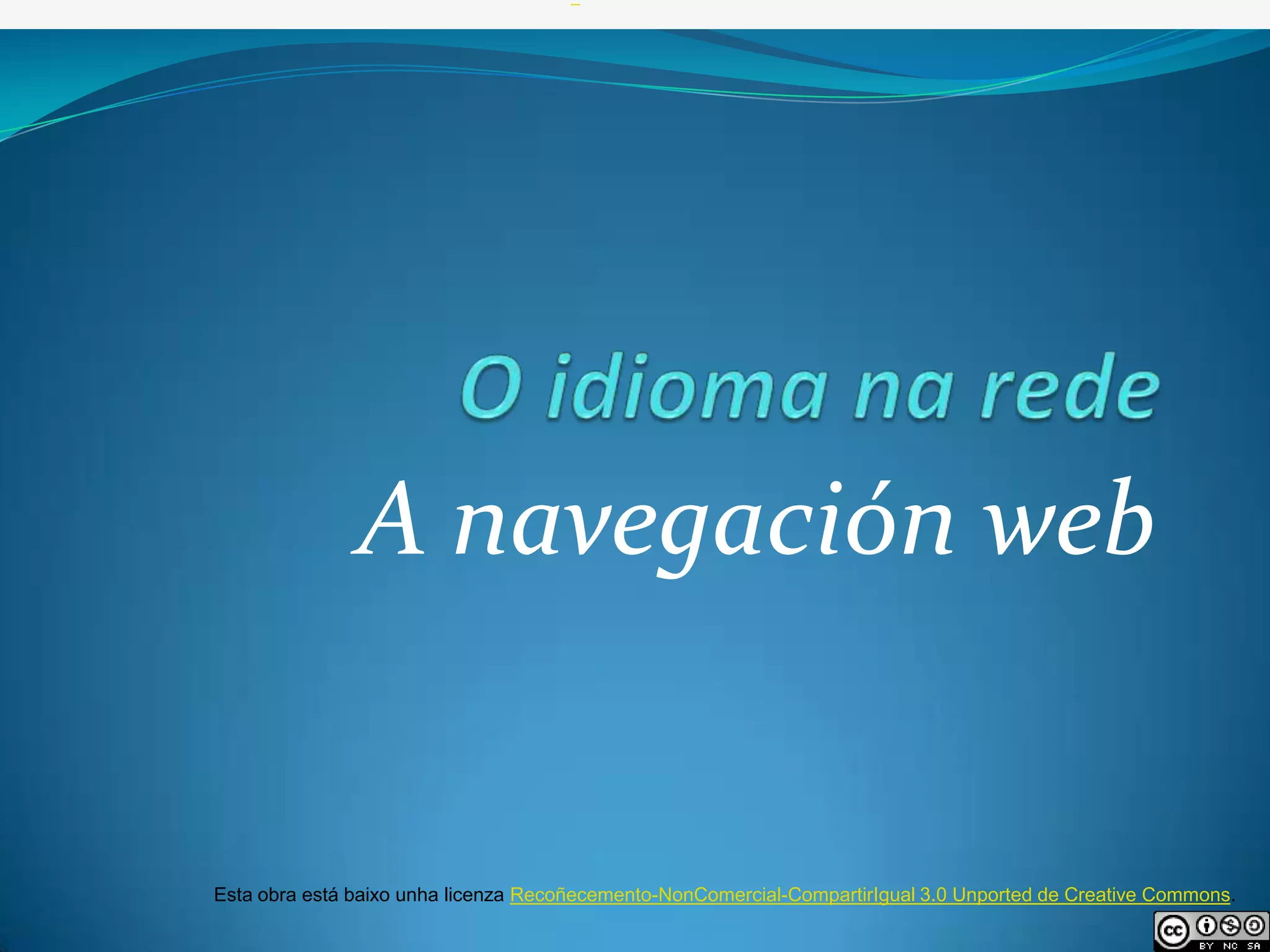 O idioma na rede

A navegación web

Esta obra está baixo unha licenza Recoñecemento-NonComercial-CompartirIgual 3.0 Unported de Creative Commons.

cc BY NC SA